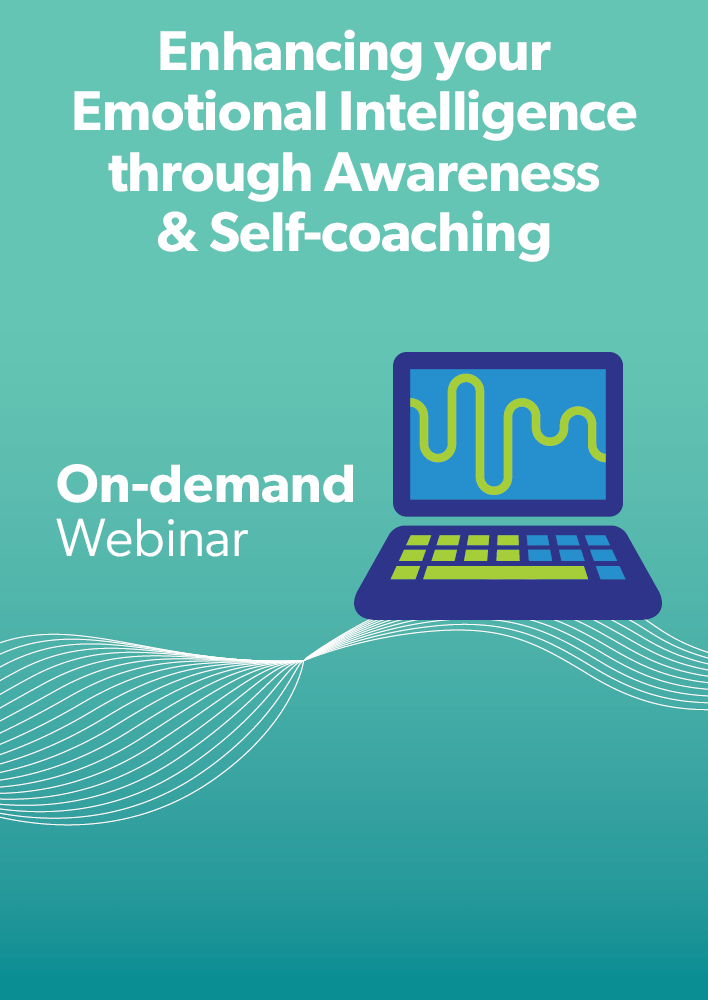 Enhancing your Emotional Intelligence through Awareness & Self-coaching

On-demand
Webinar